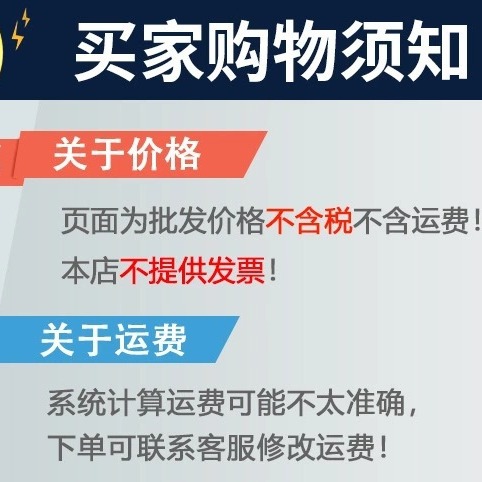 买家购物须知

关于价格

页面为批发价格不含税不含运费！
本店不提供发票！

关于运费

系统计算运费可能不太准确，
下单可联系客服修改运费！